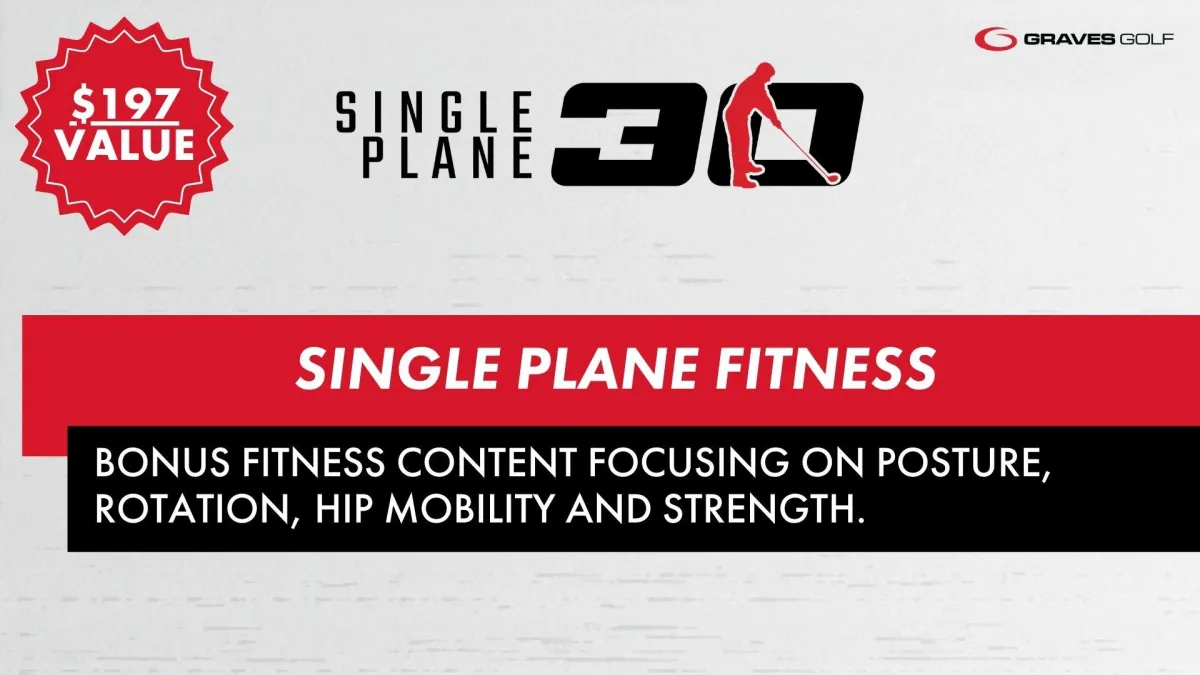 $197 VALUE

GRAVES GOLF

SINGLE PLANE 30

SINGLE PLANE FITNESS

BONUS FITNESS CONTENT FOCUSING ON POSTURE, ROTATION, HIP MOBILITY AND STRENGTH.